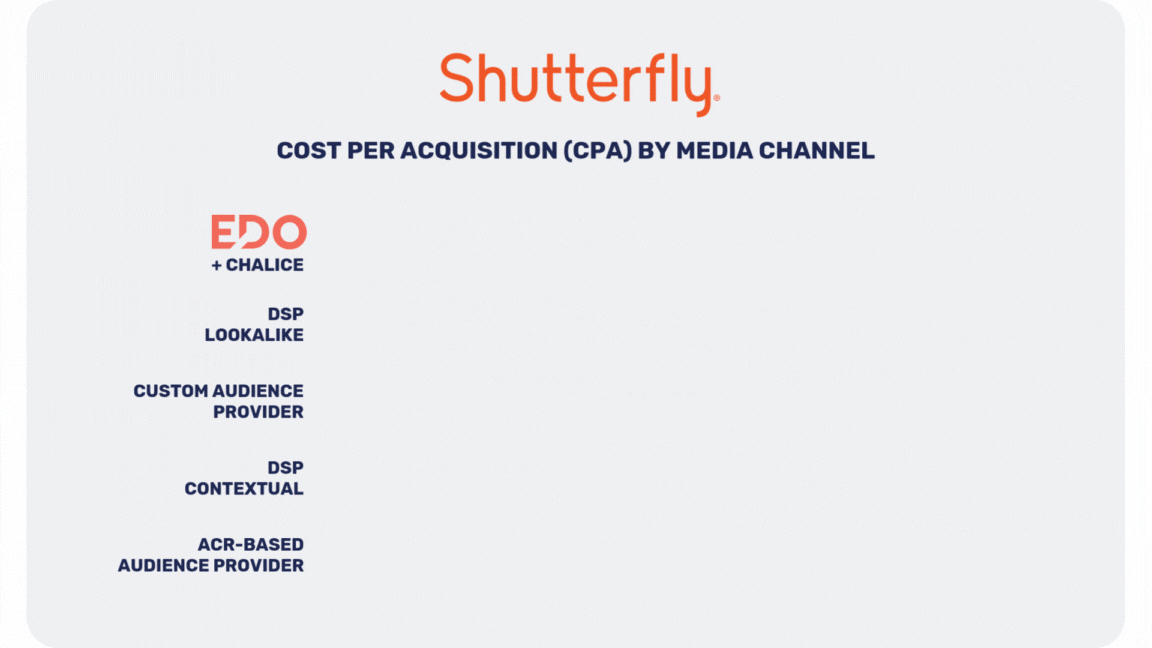 Shutterfly

COST PER ACQUISITION (CPA) BY MEDIA CHANNEL

EDO
+ CHALICE

DSP
LOOKALIKE

CUSTOM AUDIENCE
PROVIDER

DSP
CONTEXTUAL

ACR-BASED
AUDIENCE PROVIDER